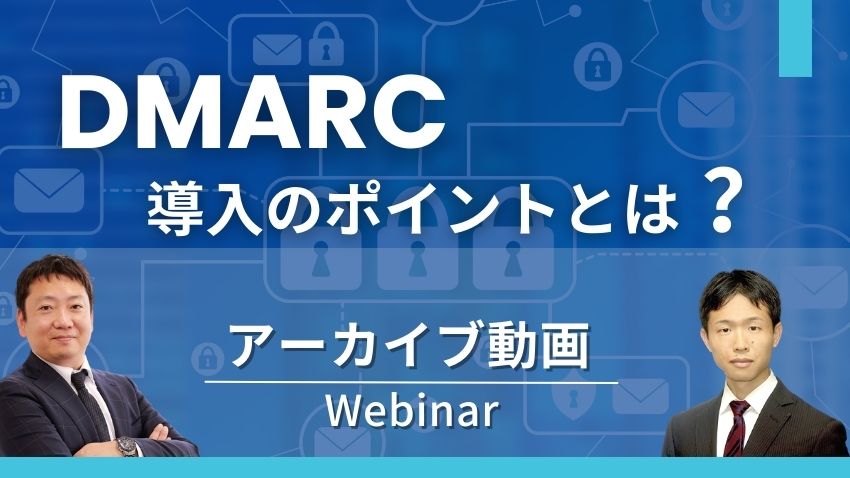 DMARC
導入のポイントとは？

アーカイブ動画
Webinar